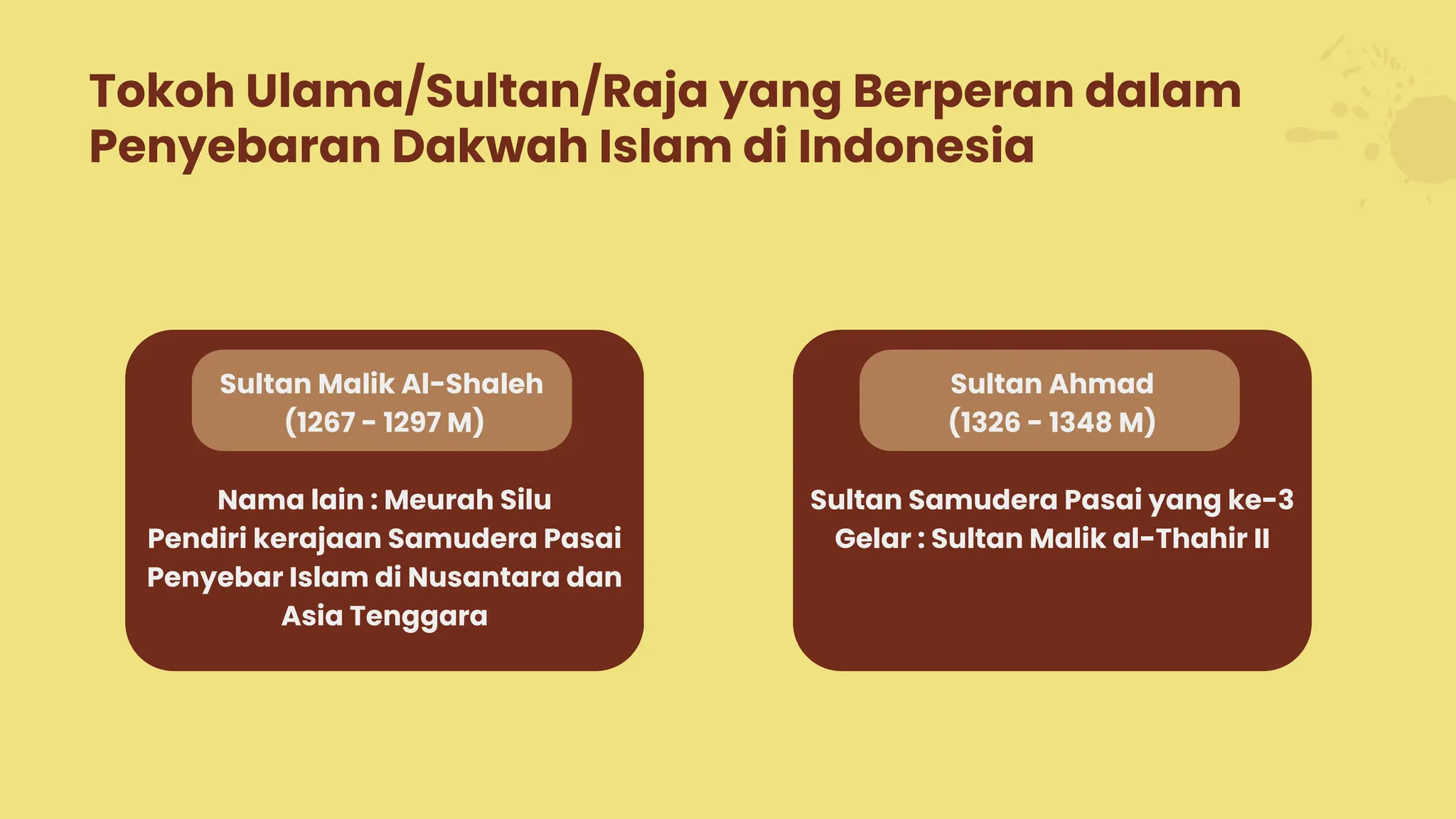 Tokoh Ulama/Sultan/Raja yang Berperan dalam Penyebaran Dakwah Islam di Indonesia

Sultan Malik Al-Shaleh
(1267 - 1297 M)

Nama lain : Meurah Silu
Pendiri kerajaan Samudera Pasai
Penyebar Islam di Nusantara dan Asia Tenggara

Sultan Ahmad
(1326 - 1348 M)

Sultan Samudera Pasai yang ke-3
Gelar : Sultan Malik al-Thahir II